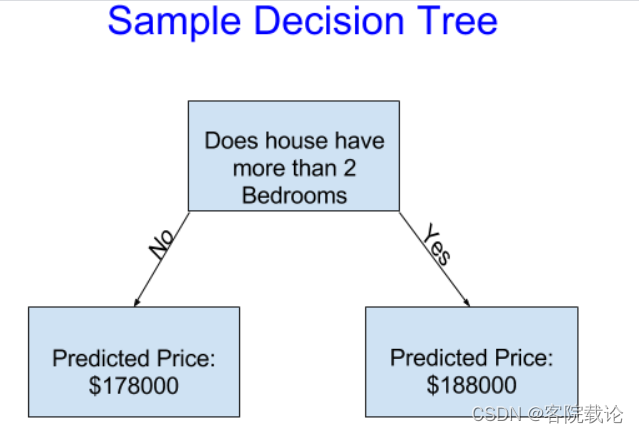 Sample Decision Tree

Does house have more than 2 Bedrooms

No

Yes

Predicted Price: \$178000

Predicted Price: \$188000

CSDN @客院载论